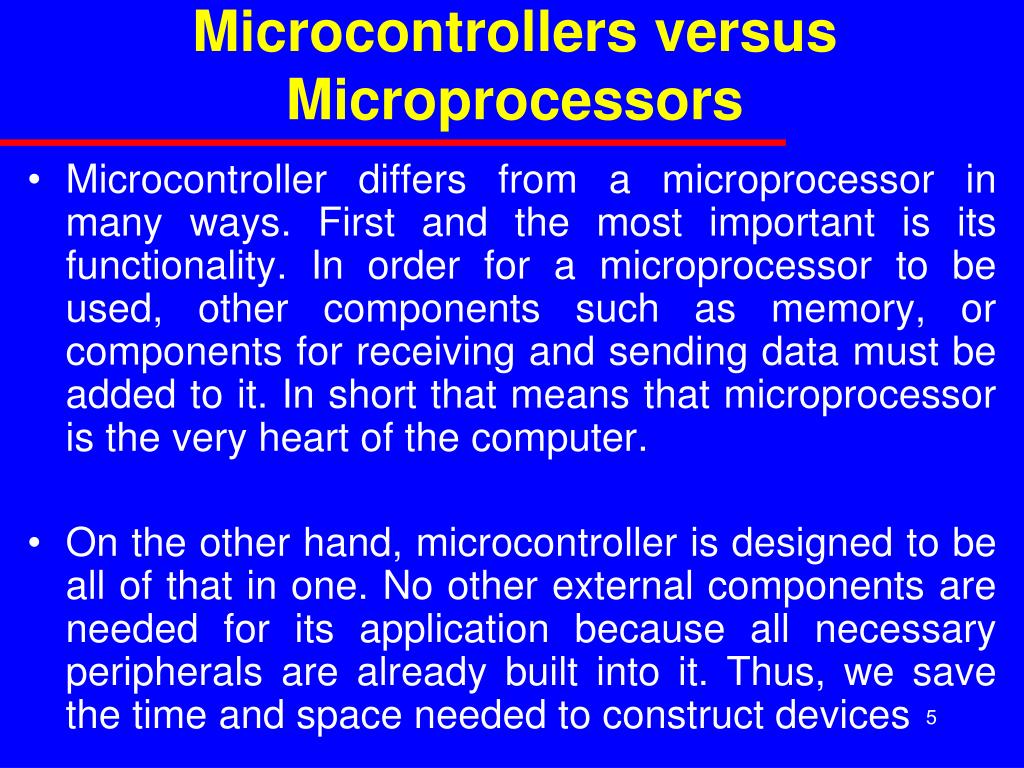 Microcontrollers versus Microprocessors

• Microcontroller differs from a microprocessor in many ways. First and the most important is its functionality. In order for a microprocessor to be used, other components such as memory, or components for receiving and sending data must be added to it. In short that means that microprocessor is the very heart of the computer.

• On the other hand, microcontroller is designed to be all of that in one. No other external components are needed for its application because all necessary peripherals are already built into it. Thus, we save the time and space needed to construct devices

5